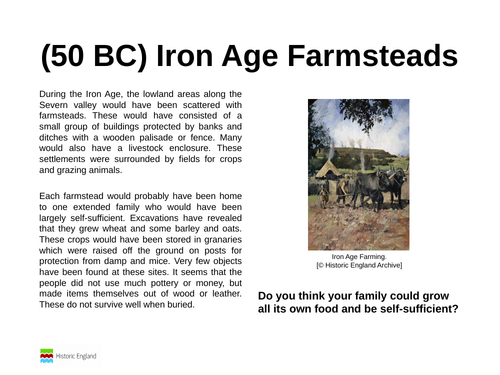 (50 BC) Iron Age Farmsteads

During the Iron Age, the lowland areas along the Severn valley would have been scattered with farmsteads. These would have consisted of a small group of buildings protected by banks and ditches with a wooden palisade or fence. Many would also have a livestock enclosure. These settlements were surrounded by fields for crops and grazing animals.

Each farmstead would probably have been home to one extended family who would have been largely self-sufficient. Excavations have revealed that they grew wheat and some barley and oats. These crops would have been stored in granaries which were raised off the ground on posts for protection from damp and mice. Very few objects have been found at these sites. It seems that the people did not use much pottery or money, but made items themselves out of wood or leather. These do not survive well when buried.

Iron Age Farming.
[© Historic England Archive]

Do you think your family could grow all its own food and be self-sufficient?

Historic England